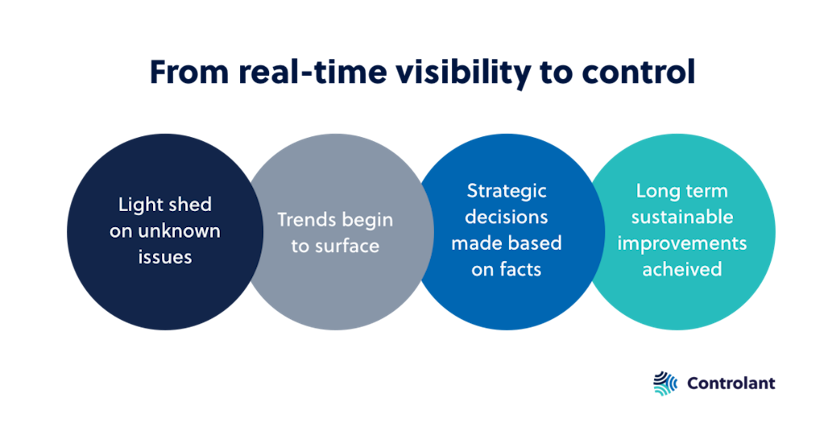 From real-time visibility to control

Light shed on unknown issues

Trends begin to surface

Strategic decisions made based on facts

Long term sustainable improvements acheived

Controlant